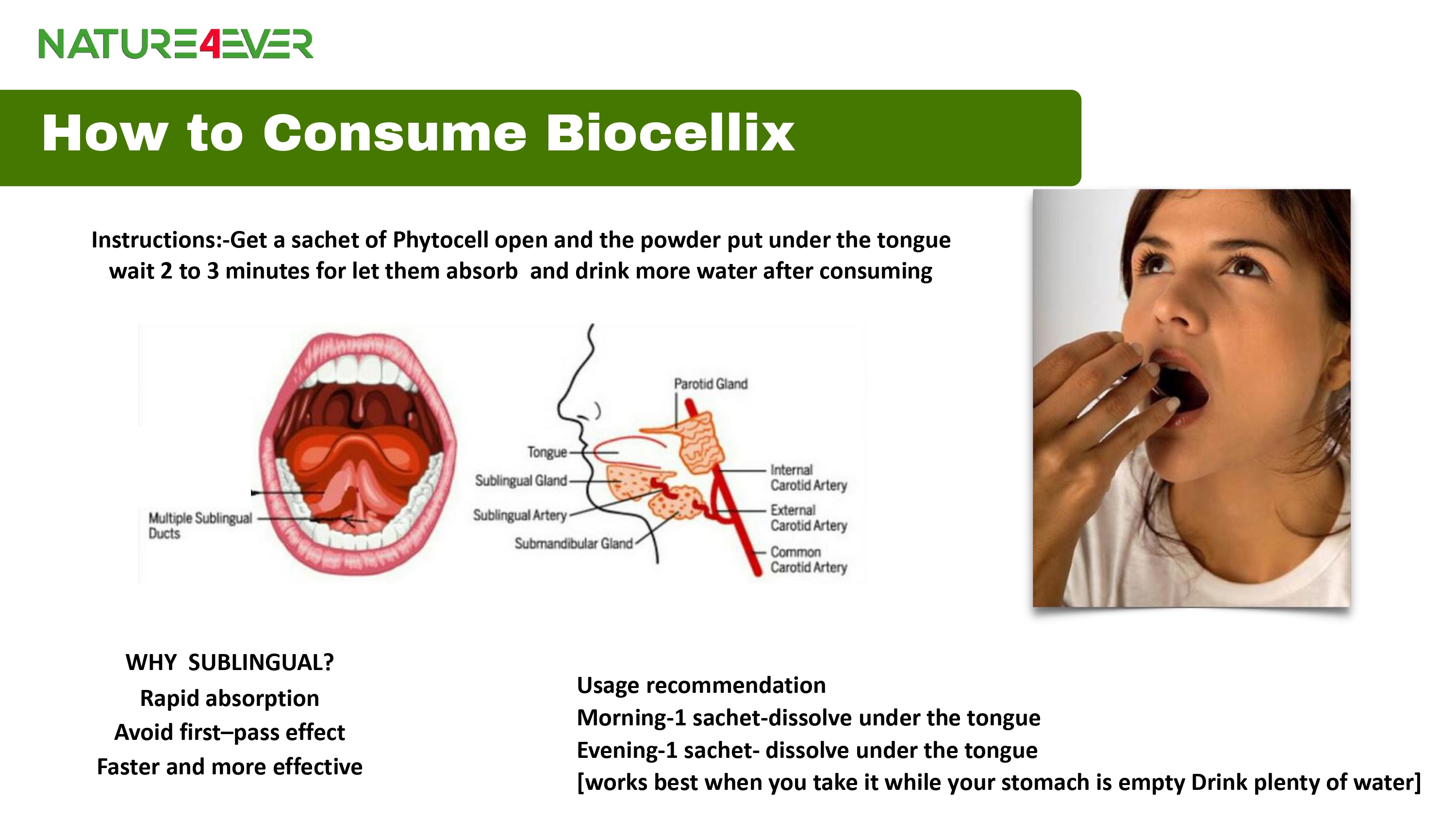 NATURE4EVER

How to Consume Biocellix

Instructions:-Get a sachet of Phytocell open and the powder put under the tongue wait 2 to 3 minutes for let them absorb and drink more water after consuming

Multiple Sublingual Ducts

Parotid Gland
Tongue
Sublingual Gland
Sublingual Artery
Submandibular Gland
Internal Carotid Artery
External Carotid Artery
Common Carotid Artery

WHY SUBLINGUAL?
Rapid absorption
Avoid first–pass effect
Faster and more effective

Usage recommendation
Morning-1 sachet-dissolve under the tongue
Evening-1 sachet- dissolve under the tongue
[works best when you take it while your stomach is empty Drink plenty of water]